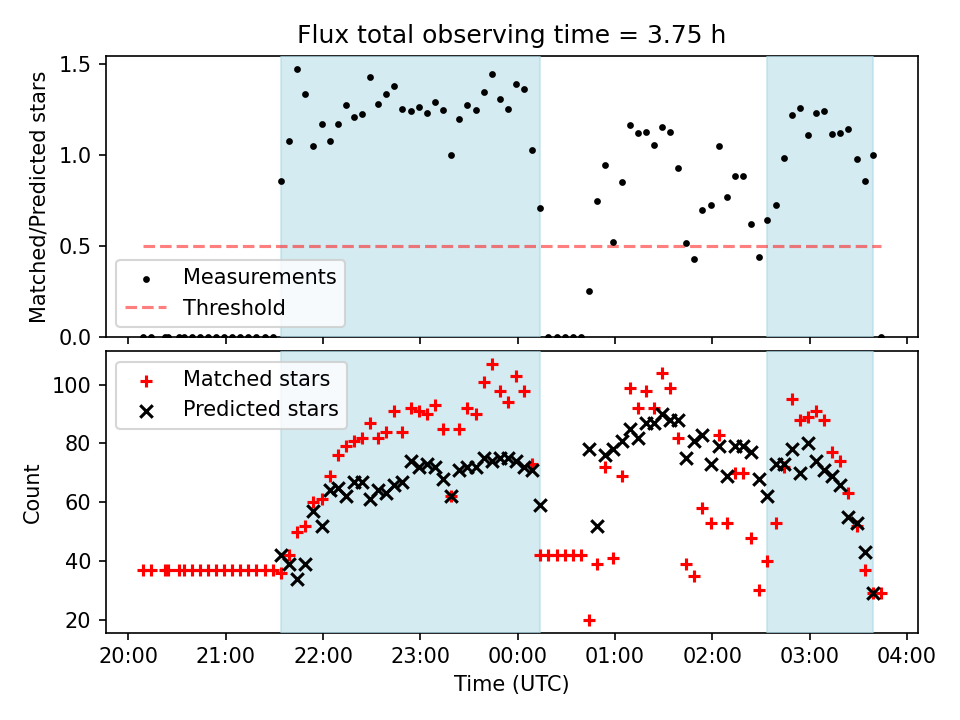 Flux total observing time = 3.75 h

Matched/Predicted stars

1.5
1.0
0.5
0.0

Measurements
Threshold

Count

100
80
60
40
20

Matched stars
Predicted stars

20:00 21:00 22:00 23:00 00:00 01:00 02:00 03:00 04:00

Time (UTC)